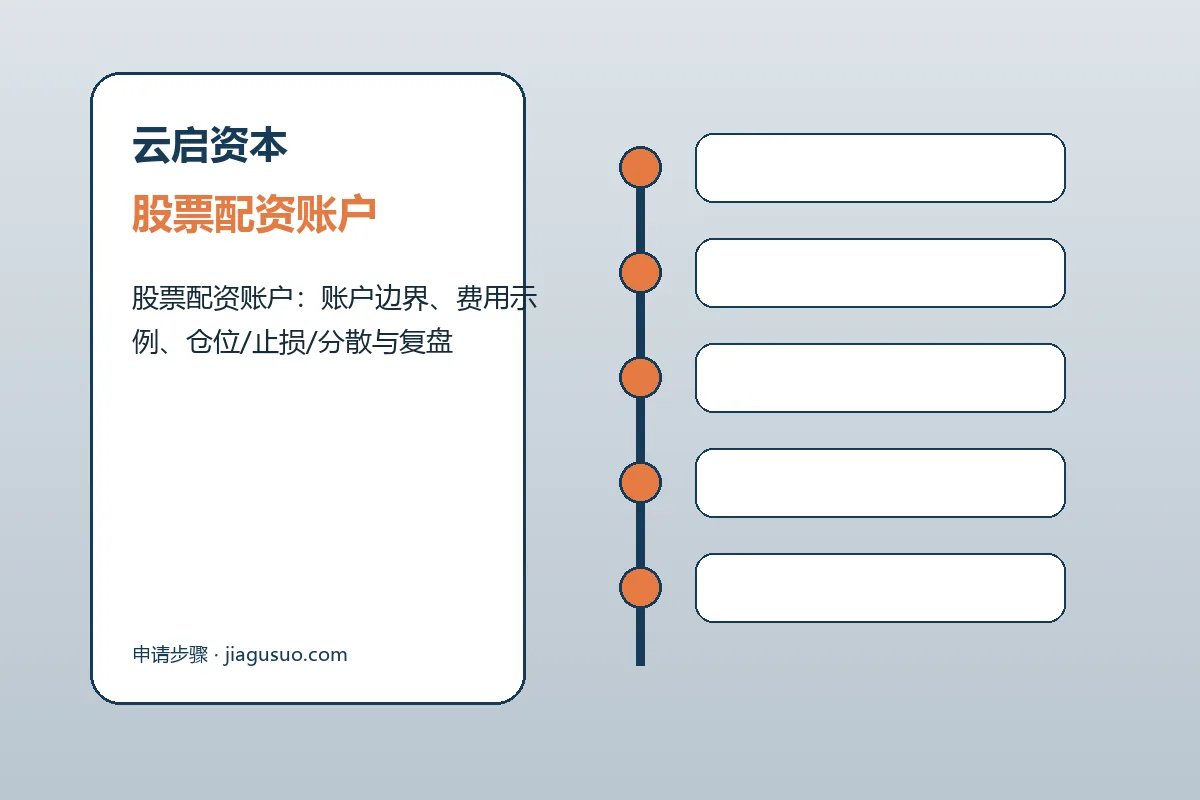 云启资本

股票配资账户

股票配资账户：账户边界、费用示例、仓位/止损/分散与复盘

申请步骤 · jiagusuo.com